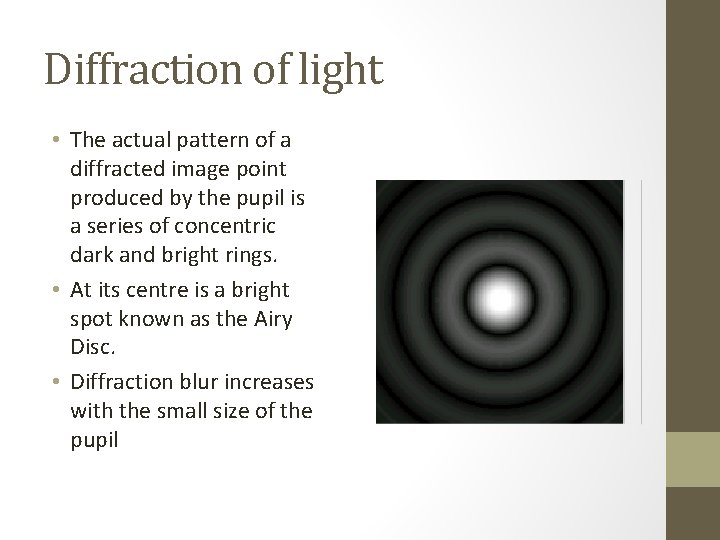 Diffraction of light

• The actual pattern of a diffracted image point produced by the pupil is a series of concentric dark and bright rings.

• At its centre is a bright spot known as the Airy Disc.

• Diffraction blur increases with the small size of the pupil